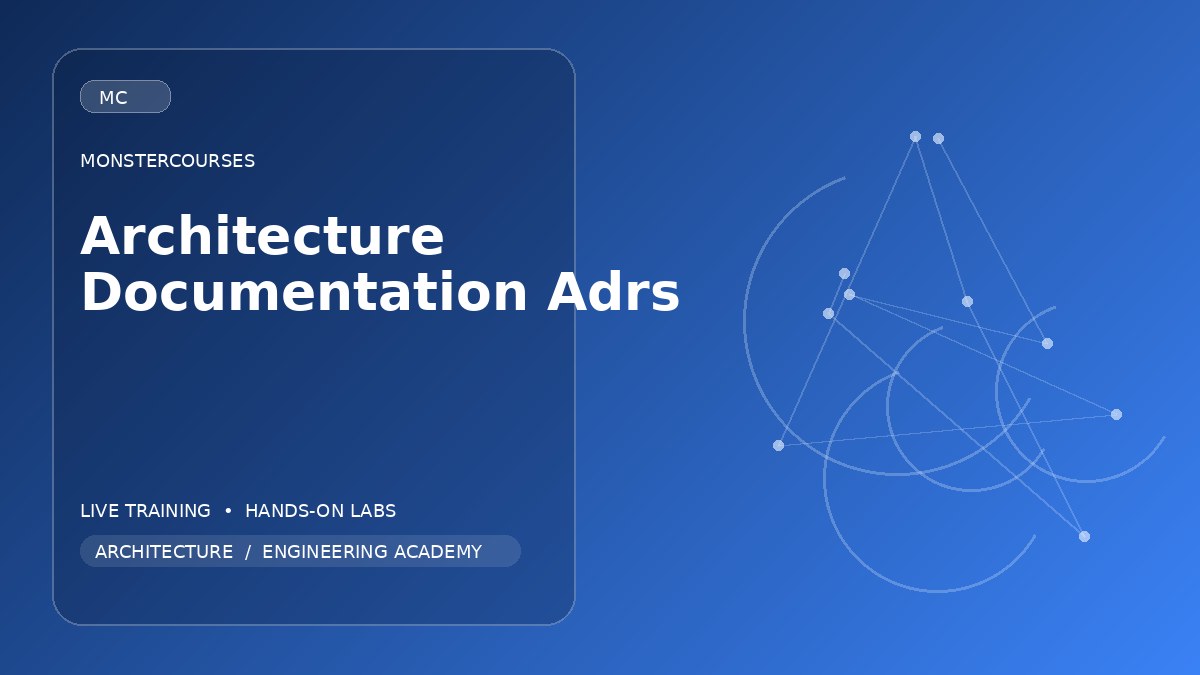 MC

MONSTERCOURSES

Architecture Documentation Adrs

LIVE TRAINING • HANDS-ON LABS

ARCHITECTURE / ENGINEERING ACADEMY